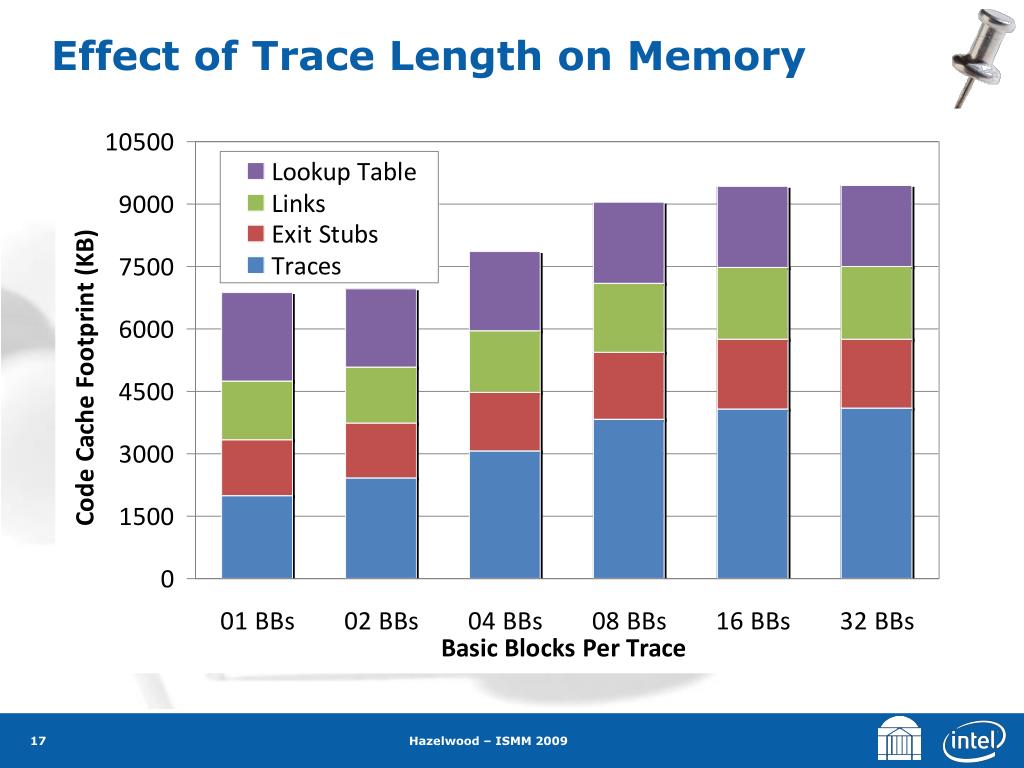 Effect of Trace Length on Memory

Code Cache Footprint (KB)

10500
9000
7500
6000
4500
3000
1500
0

Lookup Table
Links
Exit Stubs
Traces

01 BBs 02 BBs 04 BBs 08 BBs 16 BBs 32 BBs

Basic Blocks Per Trace

17

Hazelwood – ISMM 2009

intel